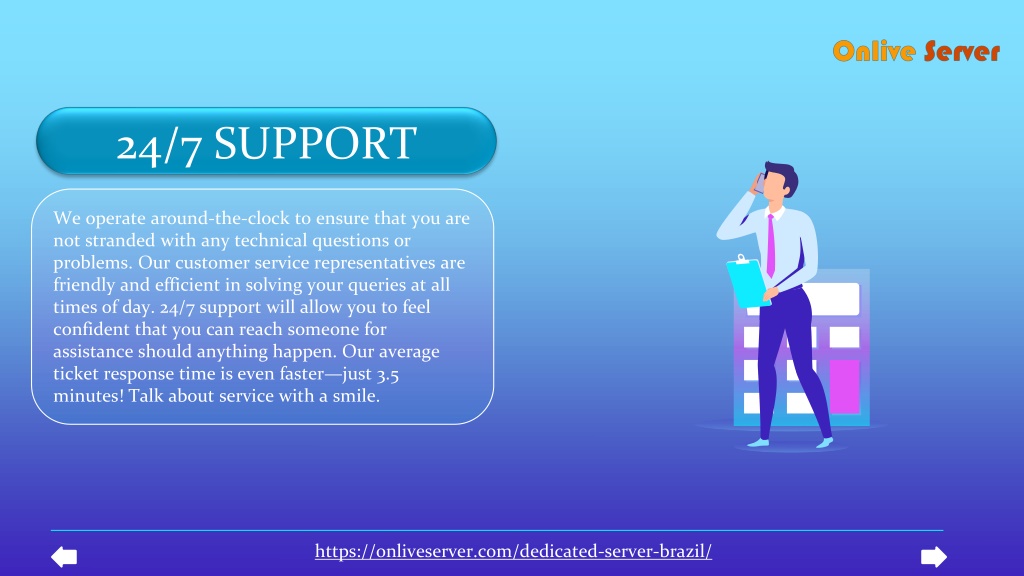 Onlive Server

24/7 SUPPORT

We operate around-the-clock to ensure that you are not stranded with any technical questions or problems. Our customer service representatives are friendly and efficient in solving your queries at all times of day. 24/7 support will allow you to feel confident that you can reach someone for assistance should anything happen. Our average ticket response time is even faster—just 3.5 minutes! Talk about service with a smile.

https://onliveserver.com/dedicated-server-brazil/